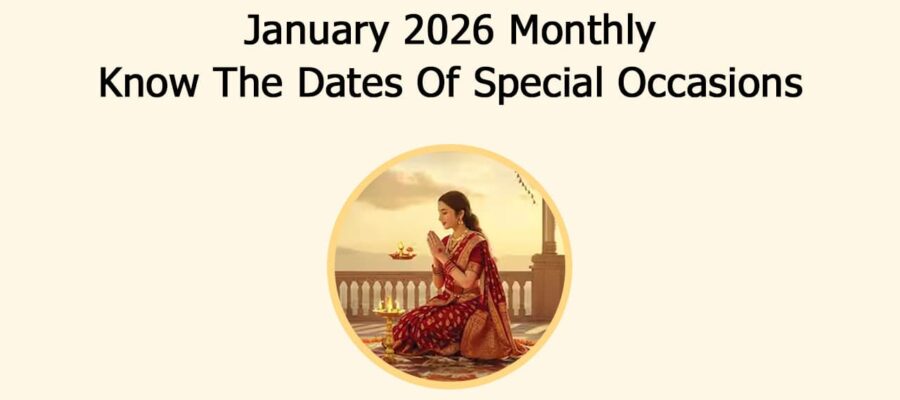 January 2026 Monthly
Know The Dates Of Special Occasions